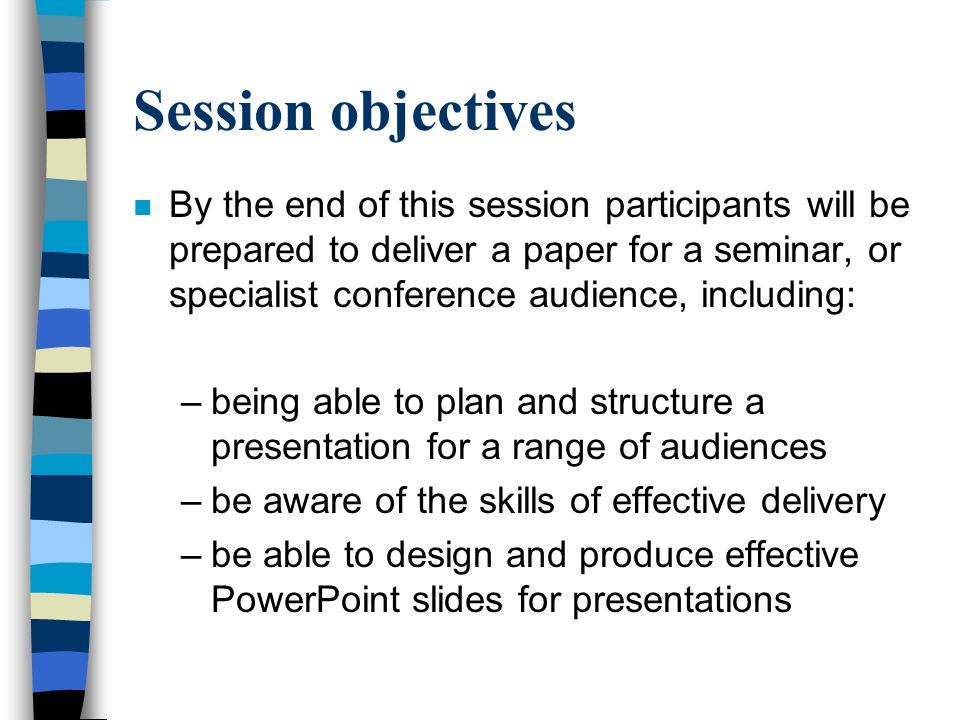 Session objectives

By the end of this session participants will be prepared to deliver a paper for a seminar, or specialist conference audience, including:

– being able to plan and structure a presentation for a range of audiences
– be aware of the skills of effective delivery
– be able to design and produce effective PowerPoint slides for presentations